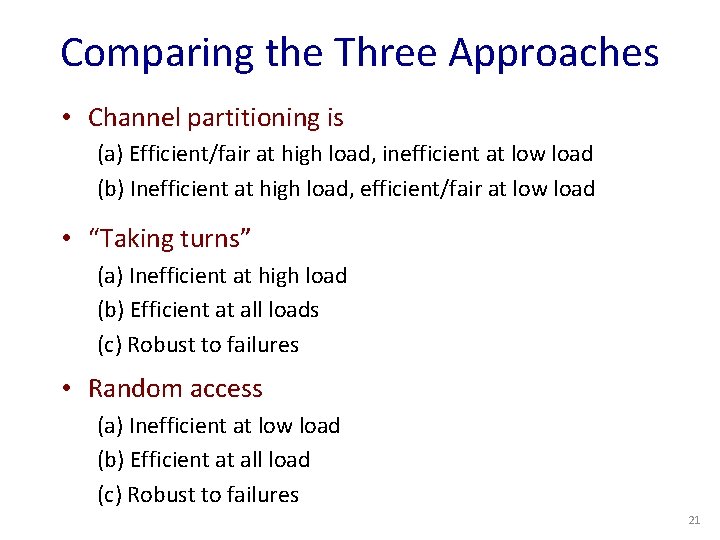 Comparing the Three Approaches

• Channel partitioning is

(a) Efficient/fair at high load, inefficient at low load

(b) Inefficient at high load, efficient/fair at low load

• “Taking turns”

(a) Inefficient at high load

(b) Efficient at all loads

(c) Robust to failures

• Random access

(a) Inefficient at low load

(b) Efficient at all load

(c) Robust to failures

21